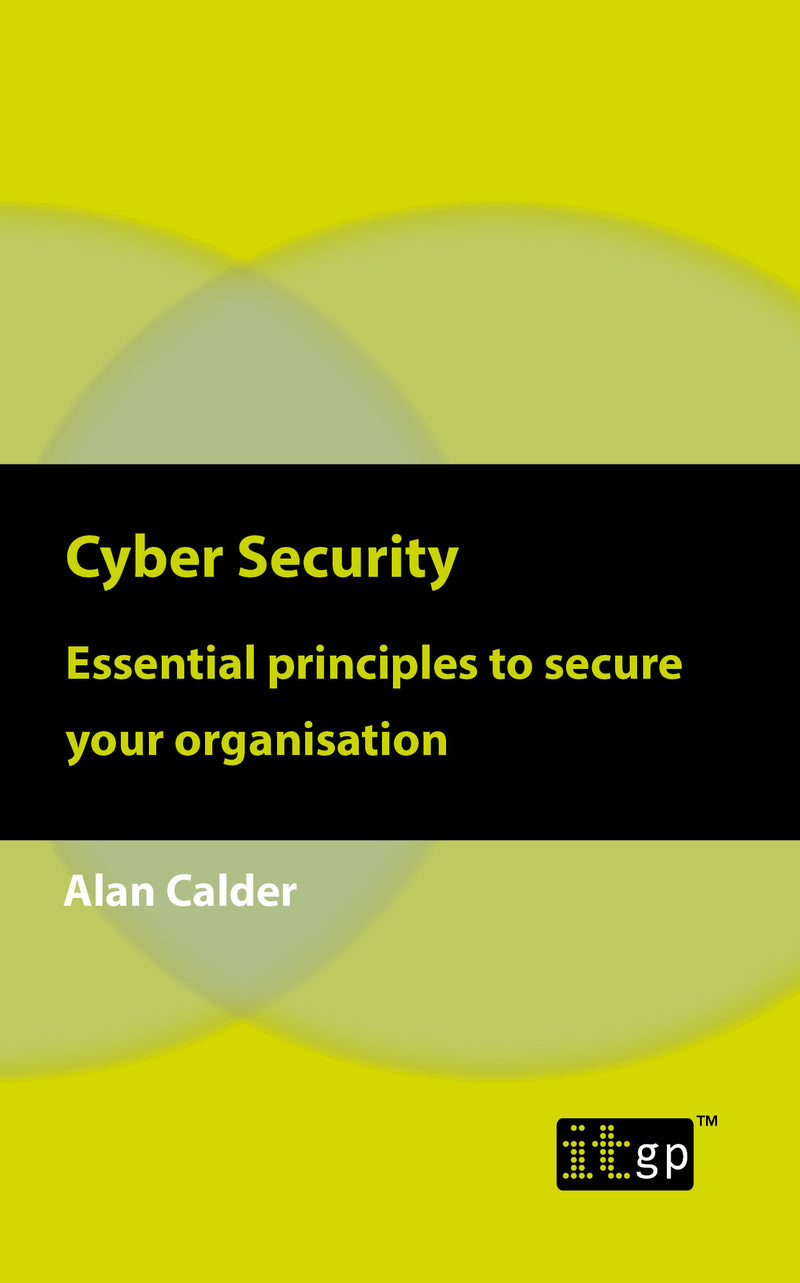 Cyber Security

Essential principles to secure your organisation

Alan Calder

itgp™